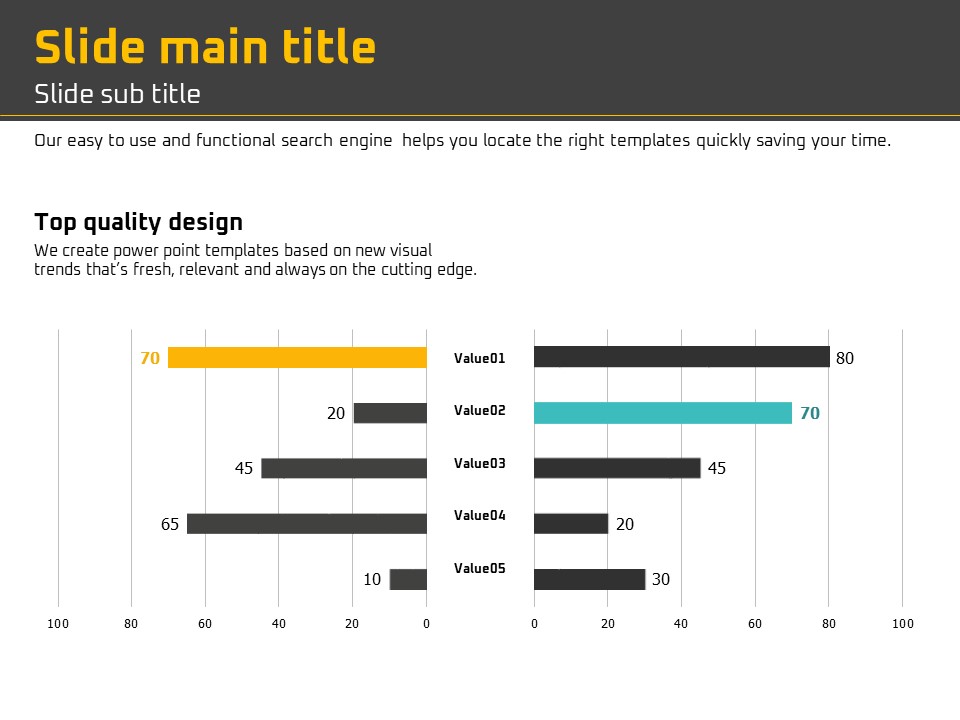 Slide main title
Slide sub title

Our easy to use and functional search engine helps you locate the right templates quickly saving your time.

Top quality design
We create power point templates based on new visual trends that's fresh, relevant and always on the cutting edge.

70
20
45
65
10
100 80 60 40 20 0

Value01
Value02
Value03
Value04
Value05

80
70
45
20
30
0 20 40 60 80 100